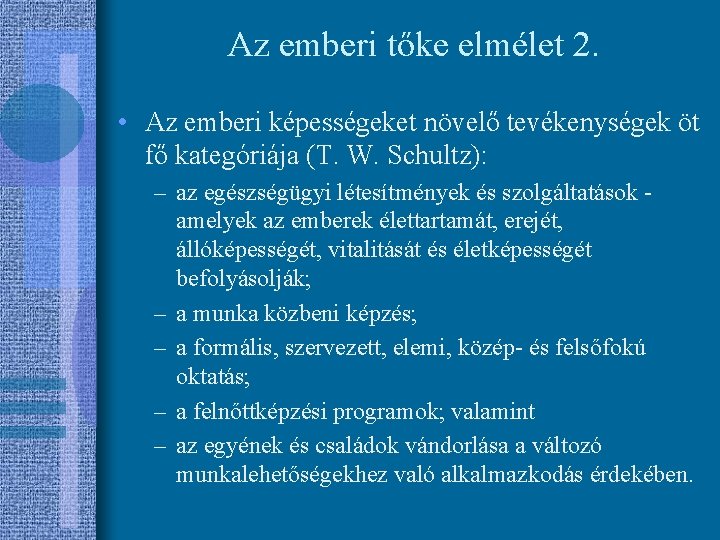 Az emberi tőke elmélet 2.

• Az emberi képességeket növelő tevékenységek öt fő kategóriája (T. W. Schultz):

– az egészségügyi létesítmények és szolgáltatások - amelyek az emberek élettartamát, erejét, állóképességét, vitalitását és életképességét befolyásolják;

– a munka közbeni képzés;

– a formális, szervezett, elemi, közép- és felsőfokú oktatás;

– a felnőttképzési programok; valamint

– az egyének és családok vándorlása a változó munkalehetőségekhez való alkalmazkodás érdekében.